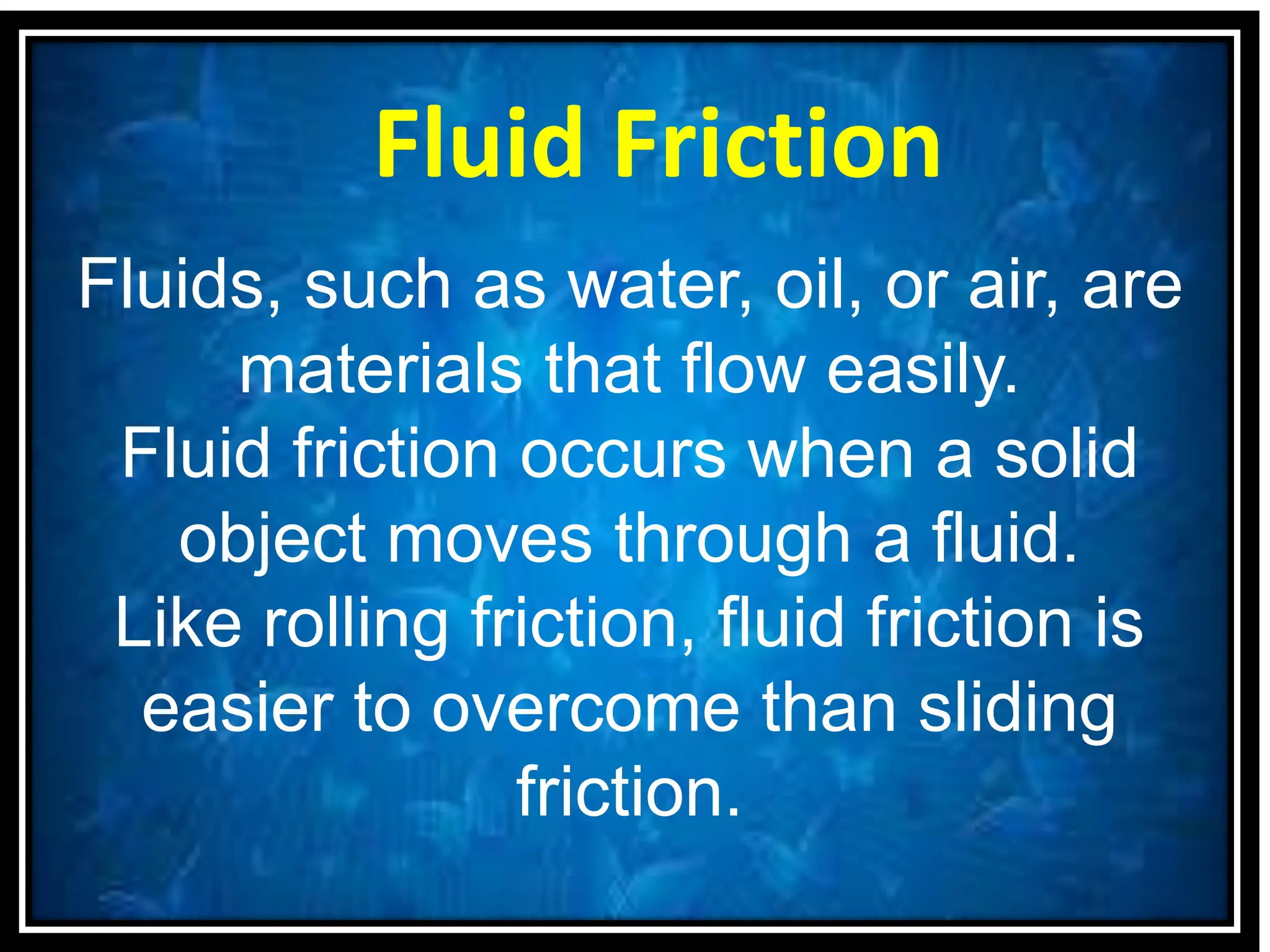 Fluid Friction

Fluids, such as water, oil, or air, are materials that flow easily.
Fluid friction occurs when a solid object moves through a fluid.
Like rolling friction, fluid friction is easier to overcome than sliding friction.